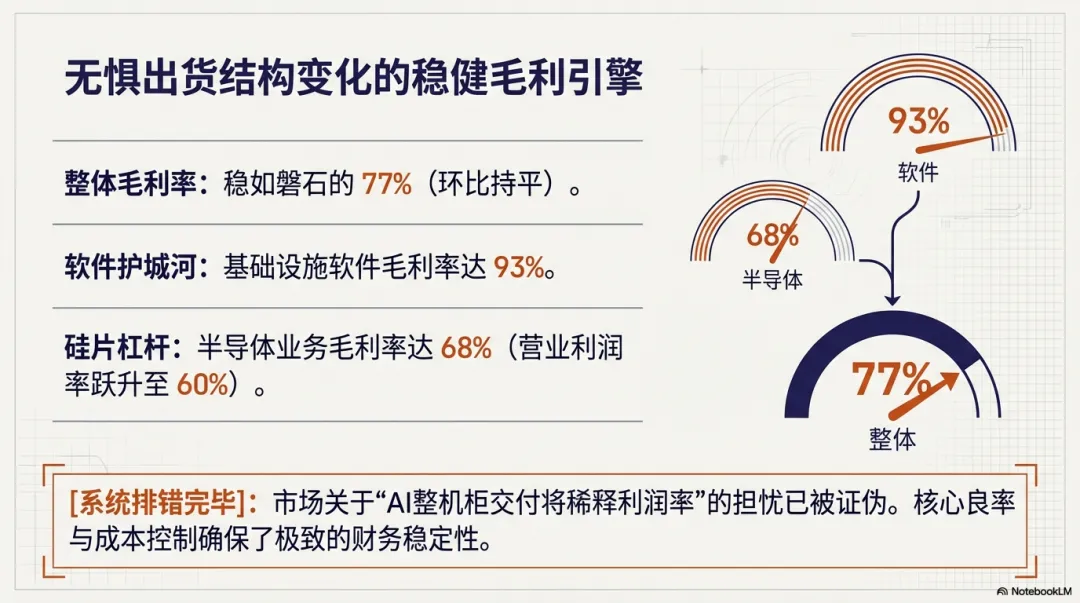 无惧出货结构变化的稳健毛利引擎

整体毛利率：稳如磐石的 77%（环比持平）。

软件护城河：基础设施软件毛利率达 93%。

硅片杠杆：半导体业务毛利率达 68%（营业利润率跃升至 60%）。

93%
软件

68%
半导体

77%
整体

[系统排错完毕]：市场关于“AI整机柜交付将稀释利润率”的担忧已被证伪。核心良率与成本控制确保了极致的财务稳定性。

NotebookLM